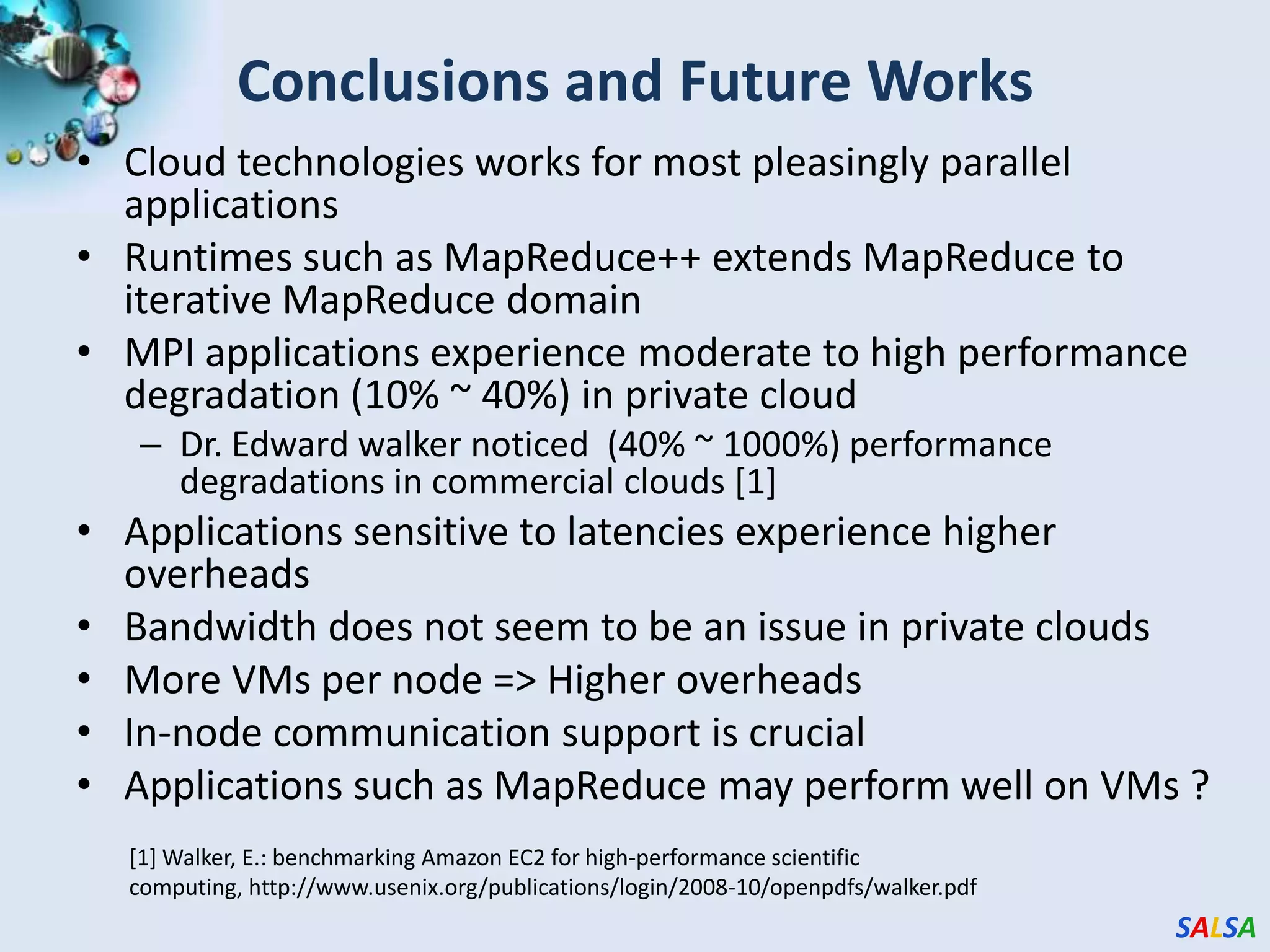 Conclusions and Future Works

• Cloud technologies works for most pleasingly parallel applications
• Runtimes such as MapReduce++ extends MapReduce to iterative MapReduce domain
• MPI applications experience moderate to high performance degradation (10% ~ 40%) in private cloud
  – Dr. Edward walker noticed (40% ~ 1000%) performance degradations in commercial clouds [1]
• Applications sensitive to latencies experience higher overheads
• Bandwidth does not seem to be an issue in private clouds
• More VMs per node => Higher overheads
• In-node communication support is crucial
• Applications such as MapReduce may perform well on VMs ?

[1] Walker, E.: benchmarking Amazon EC2 for high-performance scientific computing, http://www.usenix.org/publications/login/2008-10/openpdfs/walker.pdf

SALSA